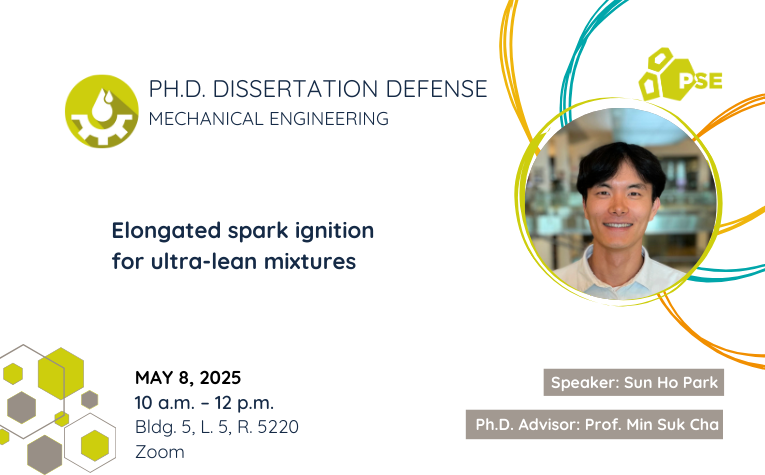 PH.D. DISSERTATION DEFENSE
MECHANICAL ENGINEERING

PSE

Elongated spark ignition for ultra-lean mixtures

MAY 8, 2025
10 a.m. – 12 p.m.
Bldg. 5, L. 5, R. 5220
Zoom

Speaker: Sun Ho Park

Ph.D. Advisor: Prof. Min Suk Cha